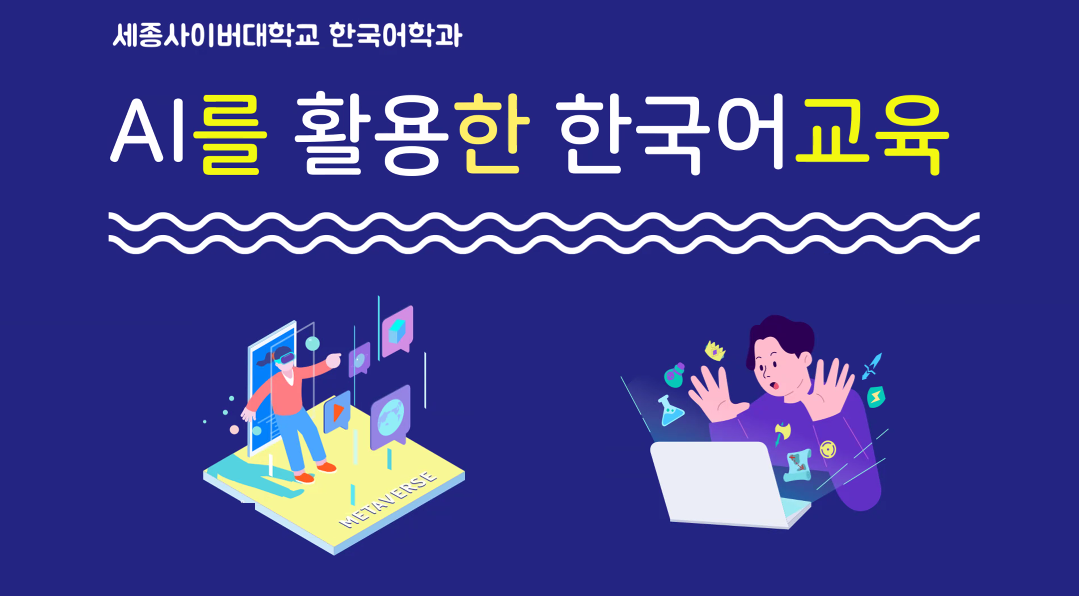 세종사이버대학교 한국어학과

AI를 활용한 한국어교육

METAVERSE